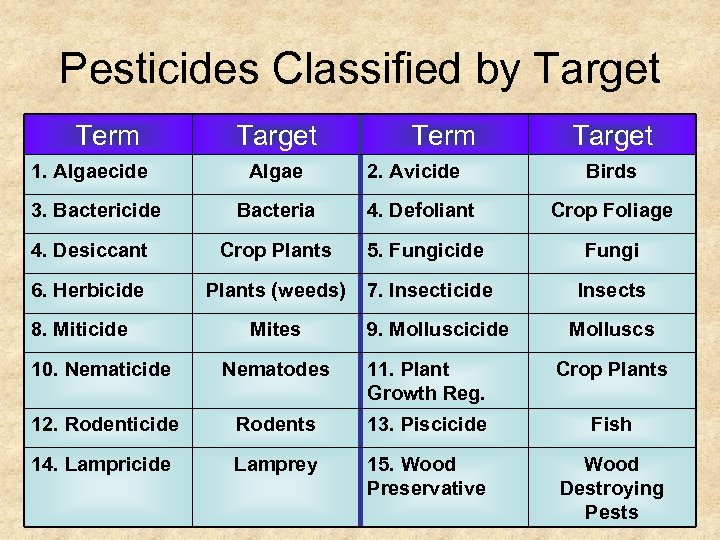 Pesticides Classified by Target

| Term | Target | Term | Target |
|---|---|---|---|
| 1. Algaecide | Algae | 2. Avicide | Birds |
| 3. Bactericide | Bacteria | 4. Defoliant | Crop Foliage |
| 4. Desiccant | Crop Plants | 5. Fungicide | Fungi |
| 6. Herbicide | Plants (weeds) | 7. Insecticide | Insects |
| 8. Miticide | Mites | 9. Molluscicide | Molluscs |
| 10. Nematicide | Nematodes | 11. Plant Growth Reg. | Crop Plants |
| 12. Rodenticide | Rodents | 13. Piscicide | Fish |
| 14. Lampricide | Lamprey | 15. Wood Preservative | Wood Destroying Pests |